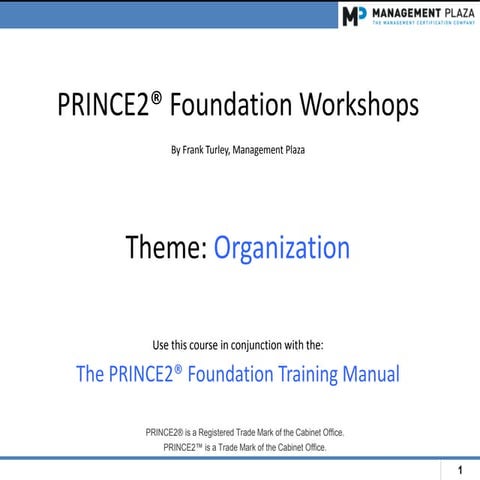 MP MANAGEMENT PLAZA
THE MANAGEMENT CERTIFICATION COMPANY

PRINCE2® Foundation Workshops

By Frank Turley, Management Plaza

Theme: Organization

Use this course in conjunction with the:

The PRINCE2® Foundation Training Manual

PRINCE2® is a Registered Trade Mark of the Cabinet Office.
PRINCE2™ is a Trade Mark of the Cabinet Office.

1